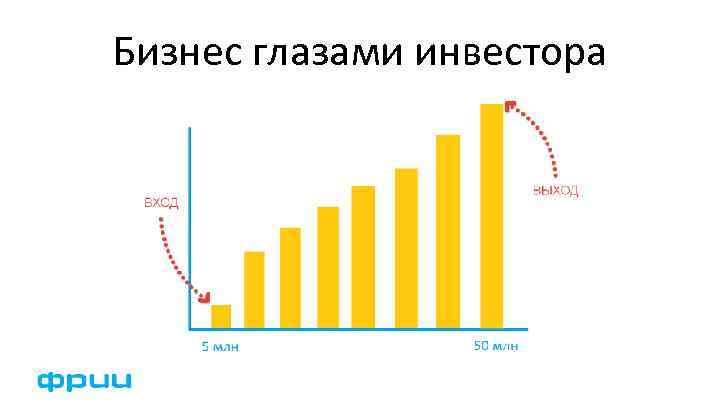 Бизнес глазами инвестора

ВХОД

ВЫХОД

5 млн

50 млн

фрии